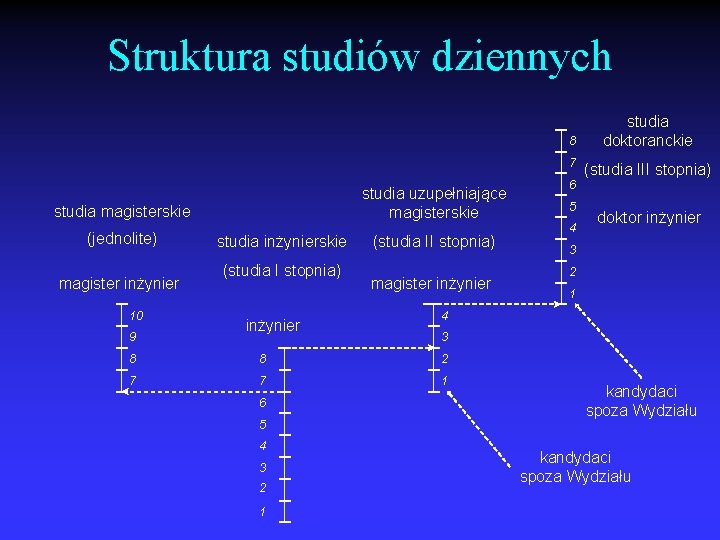 Struktura studiów dziennych

studia magisterskie

(jednolite)

magister inżynier

10
9
8
7

studia inżynierskie

(studia I stopnia)

inżynier

8
7
6
5
4
3
2
1

studia uzupełniające magisterskie

(studia II stopnia)

magister inżynier

4
3
2
1

kandydaci spoza Wydziału

studia doktoranckie

(studia III stopnia)

doktor inżynier

8
7
6
5
4
3
2
1

kandydaci spoza Wydziału